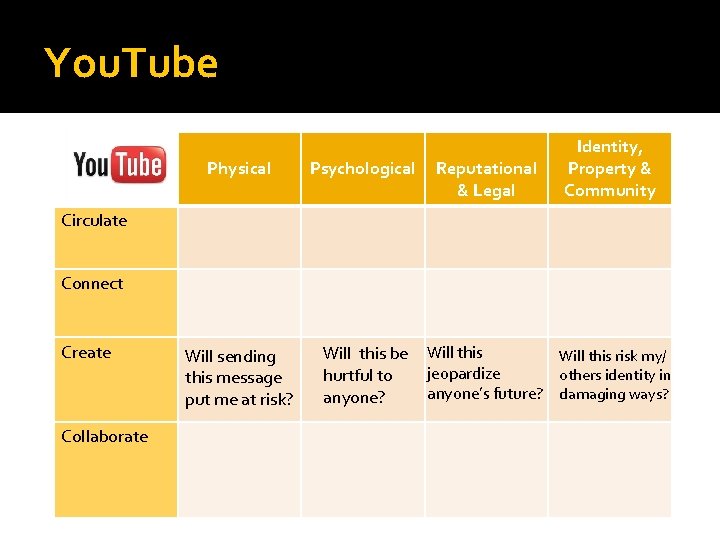 YouTube

| YouTube | Physical | Psychological | Reputational & Legal | Identity, Property & Community |
|---|---|---|---|---|
| Circulate | | | | |
| Connect | | | | |
| Create | Will sending this message put me at risk? | Will this be hurtful to anyone? | Will this jeopardize anyone's future? | Will this risk my/ others identity in damaging ways? |
| Collaborate | | | | |